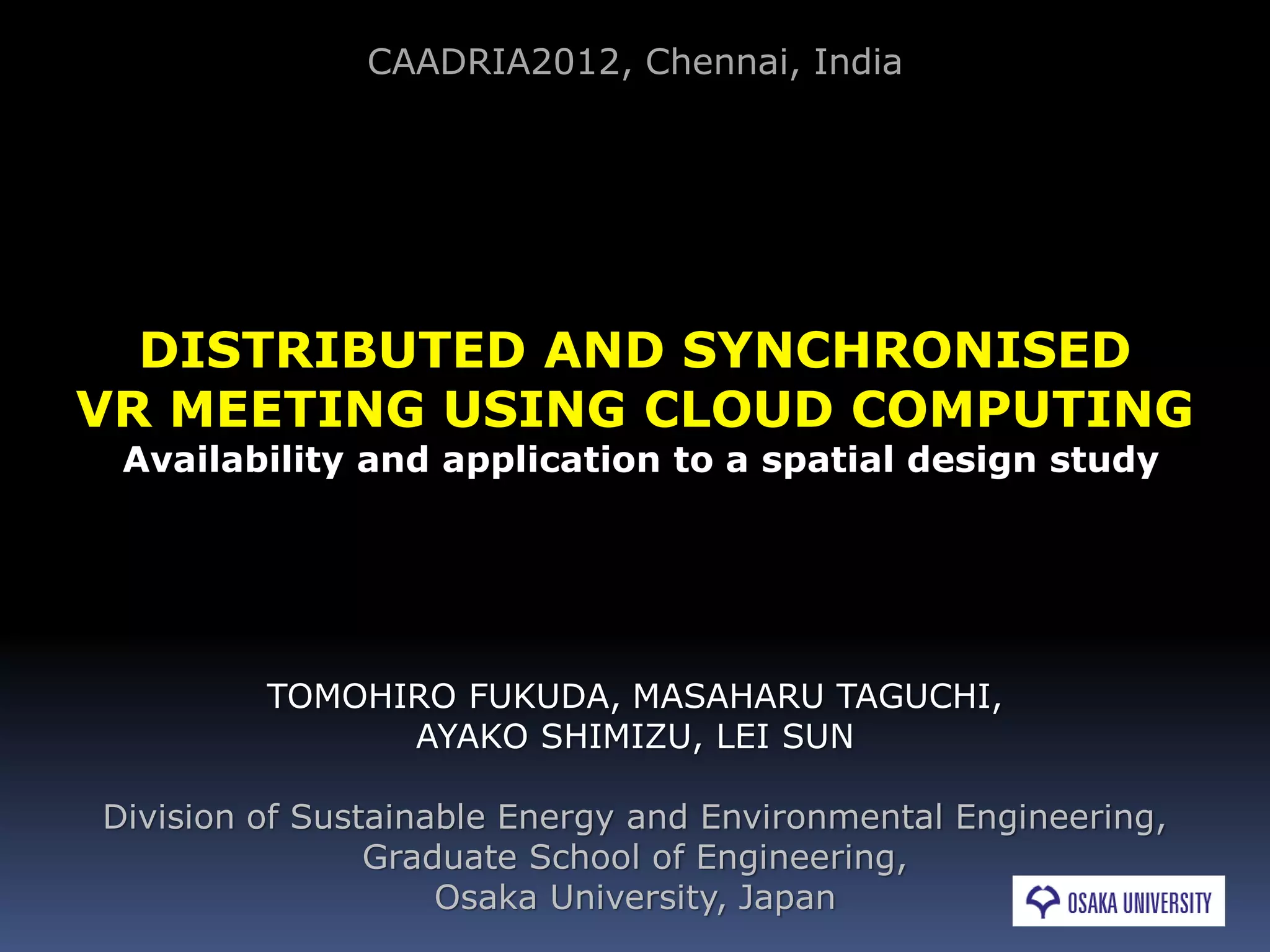 CAADRIA2012, Chennai, India

DISTRIBUTED AND SYNCHRONISED VR MEETING USING CLOUD COMPUTING
Availability and application to a spatial design study

TOMOHIRO FUKUDA, MASAHARU TAGUCHI, AYAKO SHIMIZU, LEI SUN

Division of Sustainable Energy and Environmental Engineering, Graduate School of Engineering, Osaka University, Japan

OSAKA UNIVERSITY